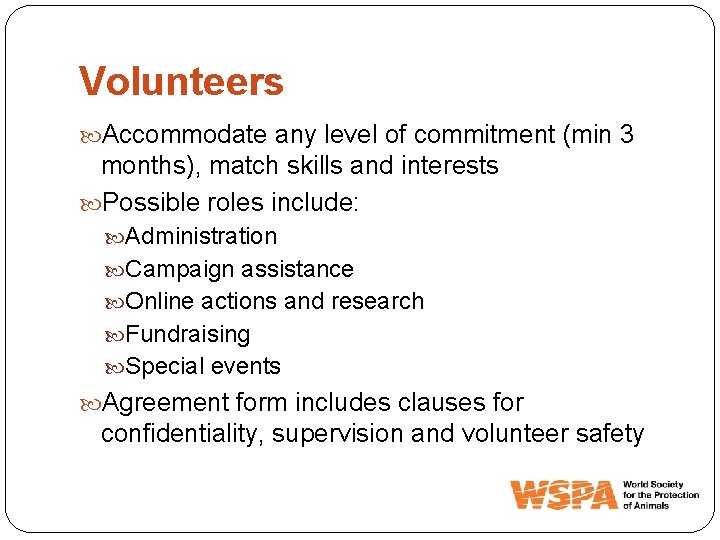 Volunteers

Accommodate any level of commitment (min 3 months), match skills and interests

Possible roles include:

Administration

Campaign assistance

Online actions and research

Fundraising

Special events

Agreement form includes clauses for confidentiality, supervision and volunteer safety

WSPA World Society for the Protection of Animals